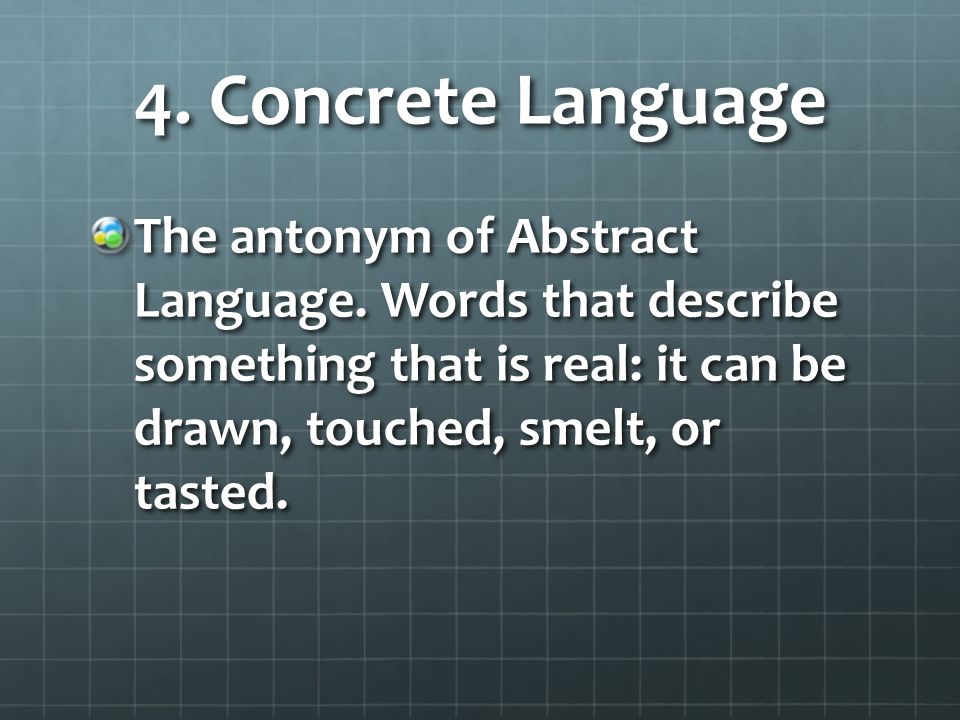 4. Concrete Language

The antonym of Abstract Language. Words that describe something that is real: it can be drawn, touched, smelt, or tasted.